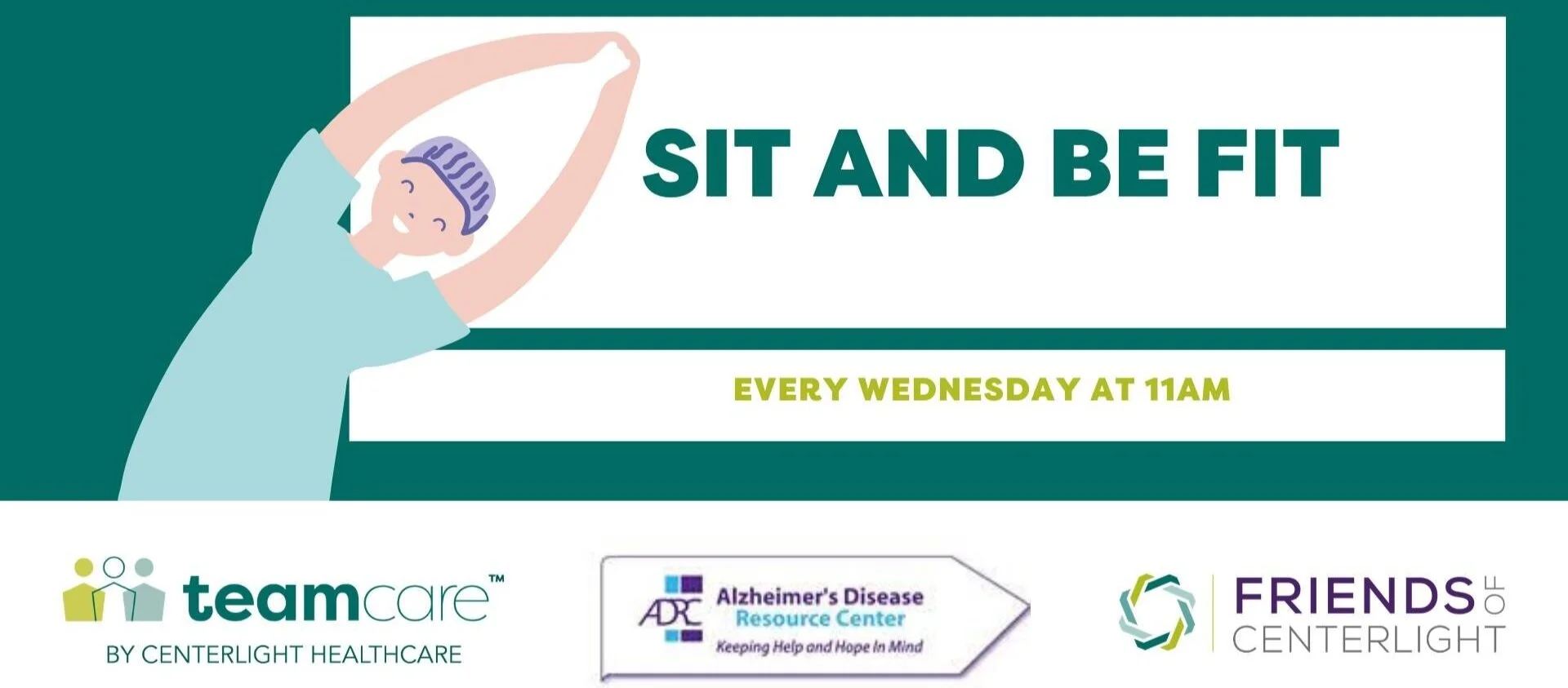 SIT AND BE FIT

EVERY WEDNESDAY AT 11AM

teamcare™
BY CENTERLIGHT HEALTHCARE

ADRC Alzheimer's Disease Resource Center
Keeping Help and Hope In Mind

FRIENDS OF CENTERLIGHT